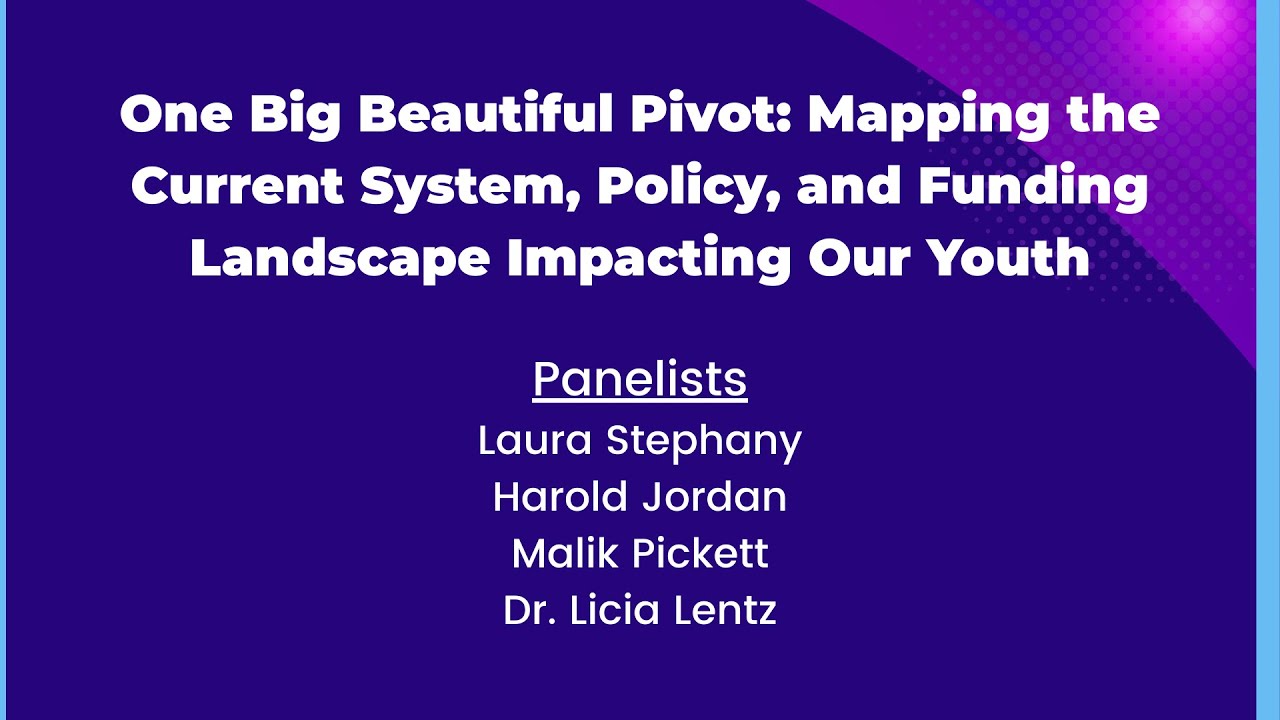 One Big Beautiful Pivot: Mapping the Current System, Policy, and Funding Landscape Impacting Our Youth

Panelists
Laura Stephany
Harold Jordan
Malik Pickett
Dr. Licia Lentz